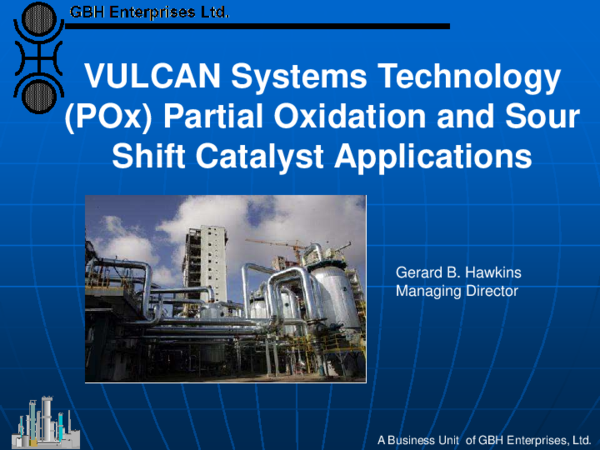 GBH Enterprises Ltd.

VULCAN Systems Technology (POx) Partial Oxidation and Sour Shift Catalyst Applications

Gerard B. Hawkins
Managing Director

A Business Unit of GBH Enterprises, Ltd.